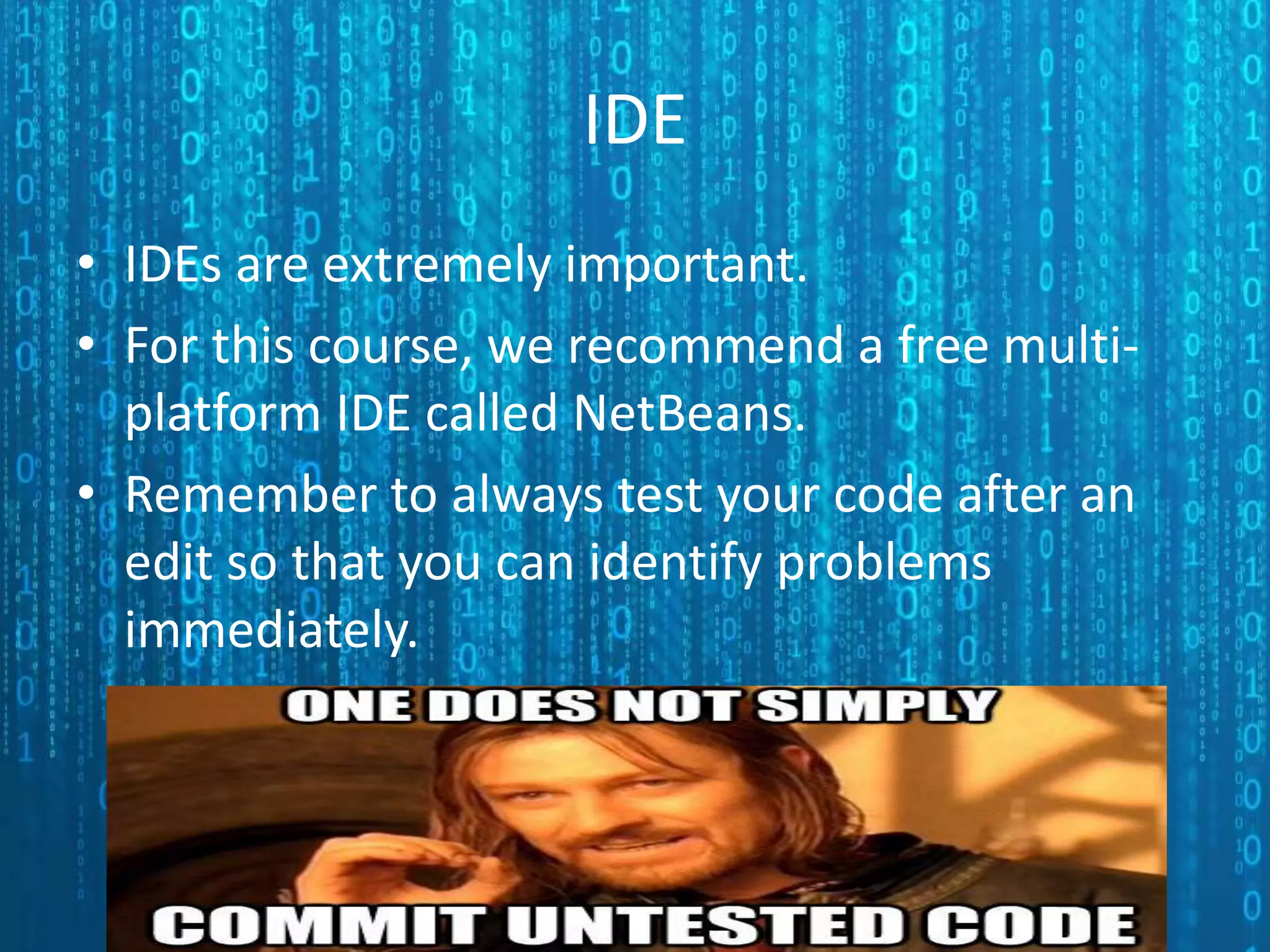 IDE

• IDEs are extremely important.
• For this course, we recommend a free multi-platform IDE called NetBeans.
• Remember to always test your code after an edit so that you can identify problems immediately.

ONE DOES NOT SIMPLY
COMMIT UNTESTED CODE